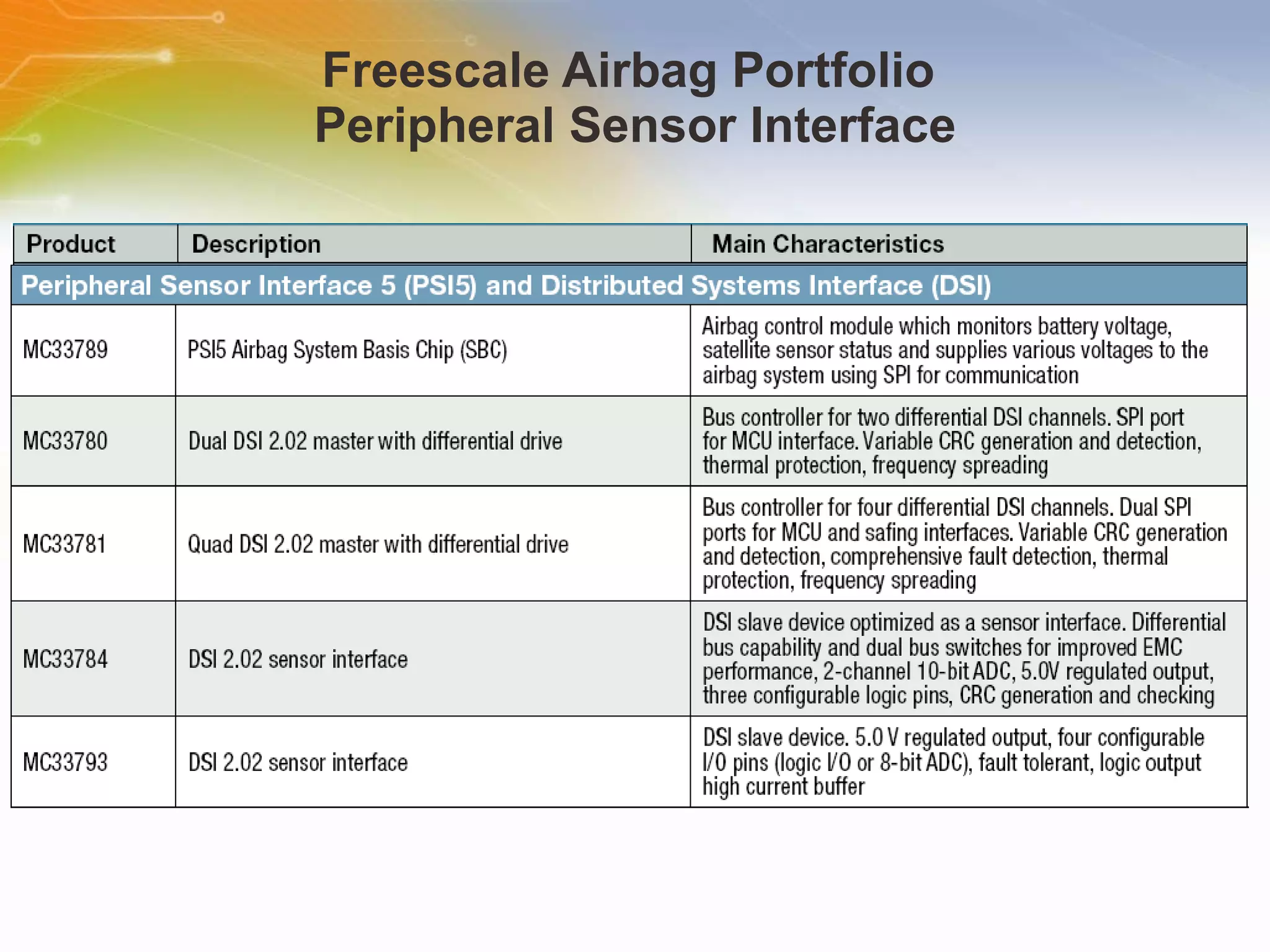 Freescale Airbag Portfolio
Peripheral Sensor Interface

| Product | Description | Main Characteristics |
|---|---|---|
| Peripheral Sensor Interface 5 (PSI5) and Distributed Systems Interface (DSI) | | |
| MC33789 | PSI5 Airbag System Basis Chip (SBC) | Airbag control module which monitors battery voltage, satellite sensor status and supplies various voltages to the airbag system using SPI for communication |
| MC33780 | Dual DSI 2.02 master with differential drive | Bus controller for two differential DSI channels. SPI port for MCU interface. Variable CRC generation and detection, thermal protection, frequency spreading |
| MC33781 | Quad DSI 2.02 master with differential drive | Bus controller for four differential DSI channels. Dual SPI ports for MCU and safing interfaces. Variable CRC generation and detection, comprehensive fault detection, thermal protection, frequency spreading |
| MC33784 | DSI 2.02 sensor interface | DSI slave device optimized as a sensor interface. Differential bus capability and dual bus switches for improved EMC performance, 2-channel 10-bit ADC, 5.0V regulated output, three configurable logic pins, CRC generation and checking |
| MC33793 | DSI 2.02 sensor interface | DSI slave device. 5.0 V regulated output, four configurable I/O pins (logic I/O or 8-bit ADC), fault tolerant, logic output high current buffer |